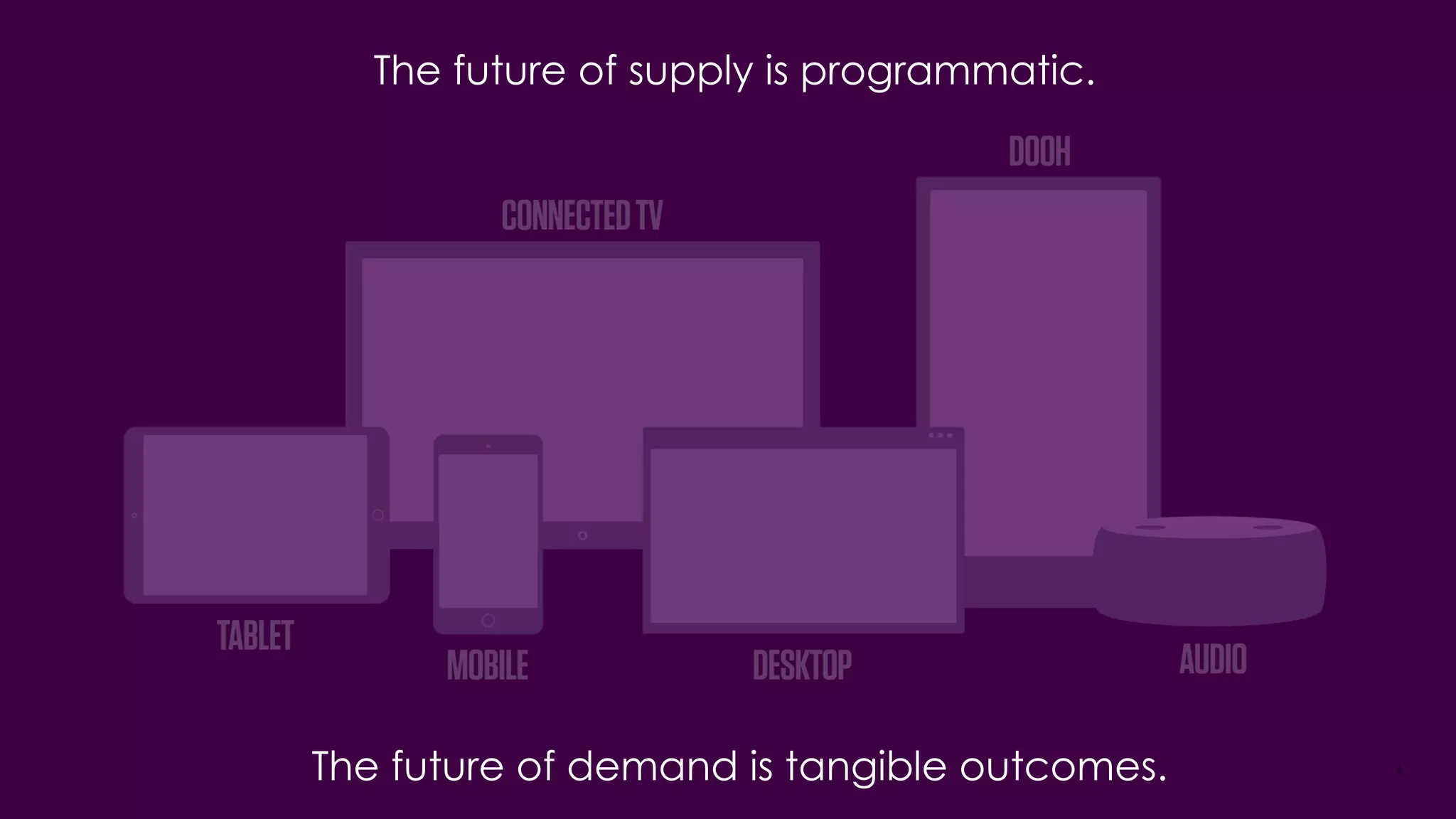 The future of supply is programmatic.

DOOH

CONNECTED TV

TABLET

MOBILE

DESKTOP

AUDIO

The future of demand is tangible outcomes.